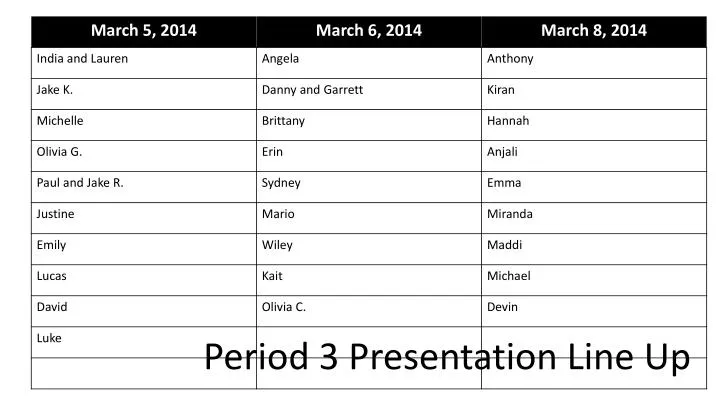 | March 5, 2014 | March 6, 2014 | March 8, 2014 |
|---|---|---|
| India and Lauren | Angela | Anthony |
| Jake K. | Danny and Garrett | Kiran |
| Michelle | Brittany | Hannah |
| Olivia G. | Erin | Anjali |
| Paul and Jake R. | Sydney | Emma |
| Justine | Mario | Miranda |
| Emily | Wiley | Maddi |
| Lucas | Kait | Michael |
| David | Olivia C. | Devin |
| Luke | | |
| | | |

Period 3 Presentation Line Up